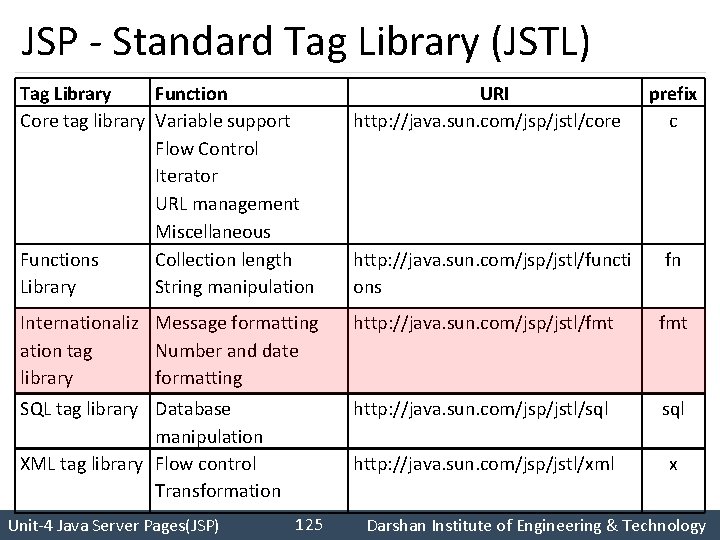 JSP - Standard Tag Library (JSTL)

| Tag Library | Function | URI | prefix |
|---|---|---|---|
| Core tag library | Variable support Flow Control Iterator URL management Miscellaneous | http://java.sun.com/jsp/jstl/core | c |
| Functions Library | Collection length String manipulation | http://java.sun.com/jsp/jstl/functions | fn |
| Internationalization tag library | Message formatting Number and date formatting | http://java.sun.com/jsp/jstl/fmt | fmt |
| SQL tag library | Database manipulation | http://java.sun.com/jsp/jstl/sql | sql |
| XML tag library | Flow control Transformation | http://java.sun.com/jsp/jstl/xml | x |

Unit-4 Java Server Pages(JSP) 125 Darshan Institute of Engineering & Technology